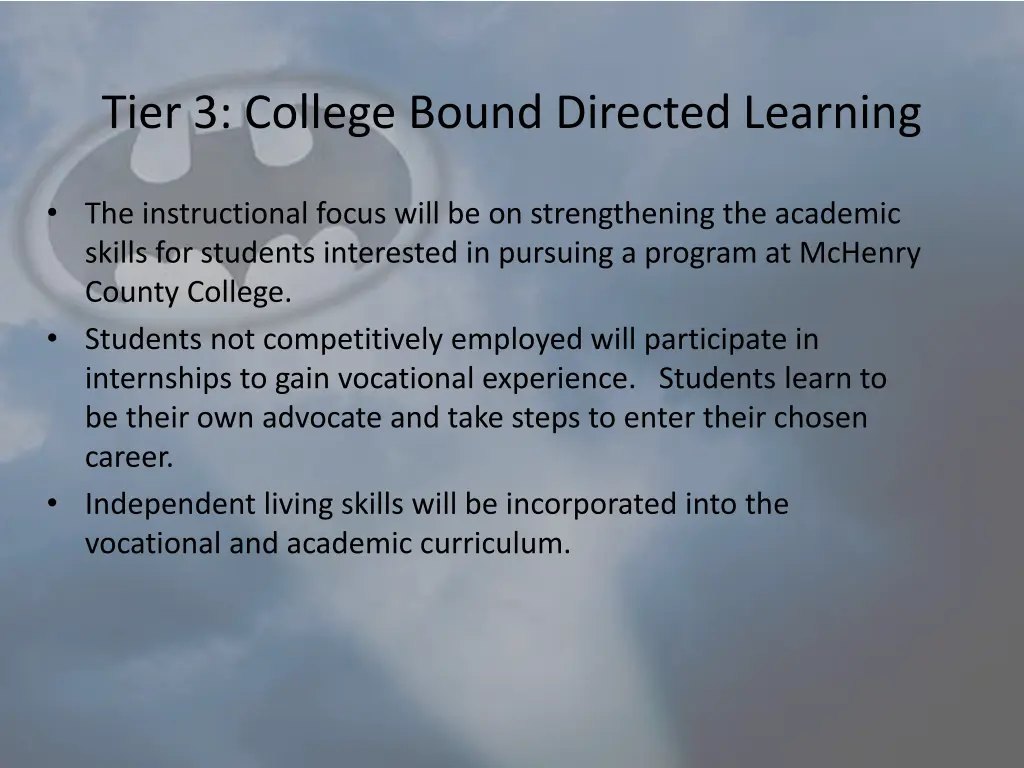 Tier 3: College Bound Directed Learning

• The instructional focus will be on strengthening the academic skills for students interested in pursuing a program at McHenry County College.
• Students not competitively employed will participate in internships to gain vocational experience. Students learn to be their own advocate and take steps to enter their chosen career.
• Independent living skills will be incorporated into the vocational and academic curriculum.